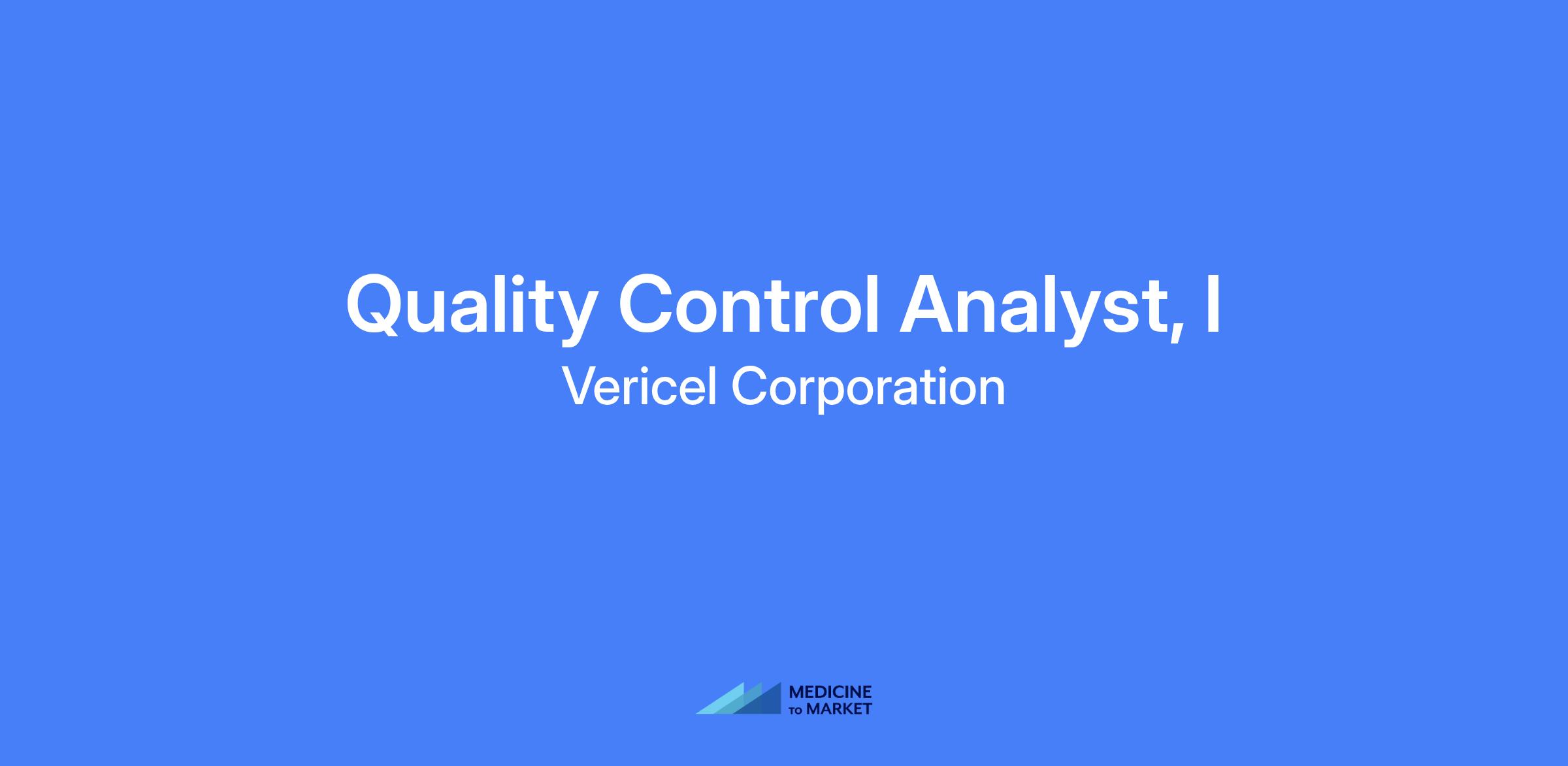 Quality Control Analyst, I

Vericel Corporation

MEDICINE
TO MARKET